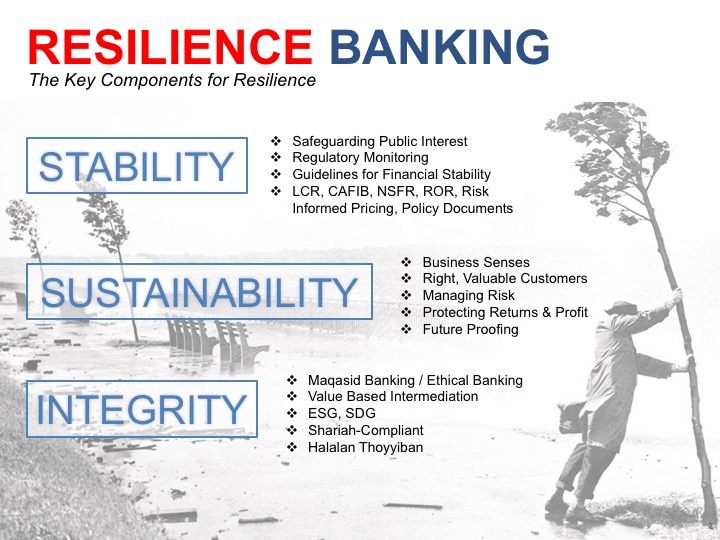 RESILIENCE BANKING
The Key Components for Resilience

STABILITY

❖ Safeguarding Public Interest
❖ Regulatory Monitoring
❖ Guidelines for Financial Stability
❖ LCR, CAFIB, NSFR, ROR, Risk Informed Pricing, Policy Documents

SUSTAINABILITY

❖ Business Senses
❖ Right, Valuable Customers
❖ Managing Risk
❖ Protecting Returns & Profit
❖ Future Proofing

INTEGRITY

❖ Maqasid Banking / Ethical Banking
❖ Value Based Intermediation
❖ ESG, SDG
❖ Shariah-Compliant
❖ Halalan Thoyyiban

4